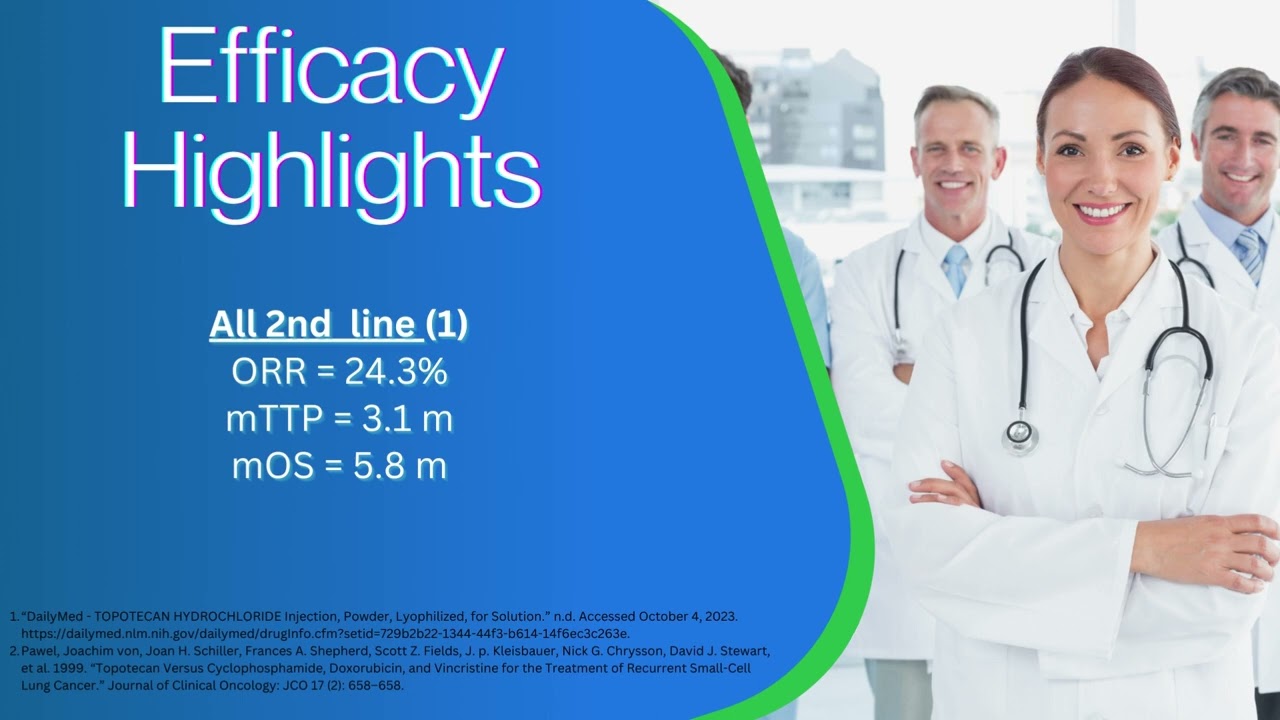 Efficacy Highlights

All 2nd line (1)
ORR = 24.3%
mTTP = 3.1 m
mOS = 5.8 m

1. "DailyMed - TOPOTECAN HYDROCHLORIDE Injection, Powder, Lyophilized, for Solution." n.d. Accessed October 4, 2023. https://dailymed.nlm.nih.gov/dailymed/drugInfo.cfm?setid=729b2b22-1344-44f3-b614-14f6ec3c263e.
2. Pawel, Joachim von, Joan H. Schiller, Frances A. Shepherd, Scott Z. Fields, J. p. Kleisbauer, Nick G. Chrysson, David J. Stewart, et al. 1999. "Topotecan Versus Cyclophosphamide, Doxorubicin, and Vincristine for the Treatment of Recurrent Small-Cell Lung Cancer." Journal of Clinical Oncology: JCO 17 (2): 658–658.